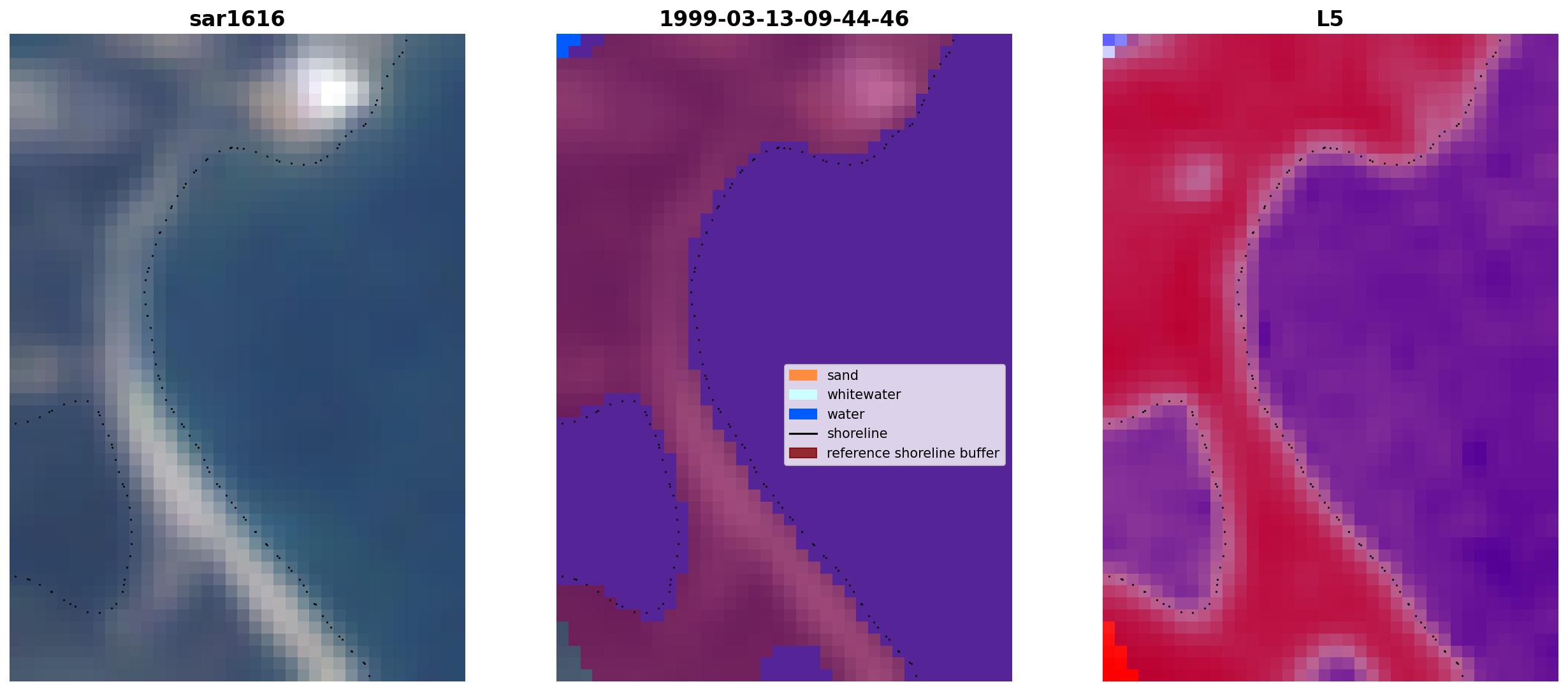 sar1616

1999-03-13-09-44-46

sand
whitewater
water
shoreline
reference shoreline buffer

L5